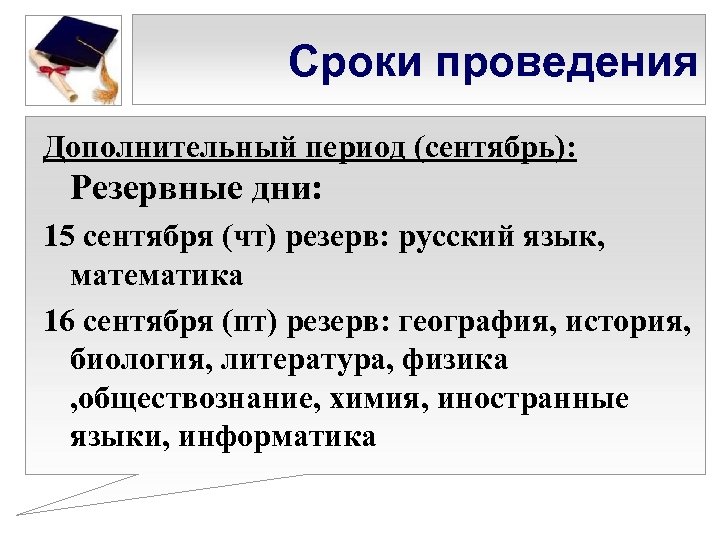 Сроки проведения

Дополнительный период (сентябрь):

Резервные дни:

15 сентября (чт) резерв: русский язык, математика

16 сентября (пт) резерв: география, история, биология, литература, физика ,обществознание, химия, иностранные языки, информатика